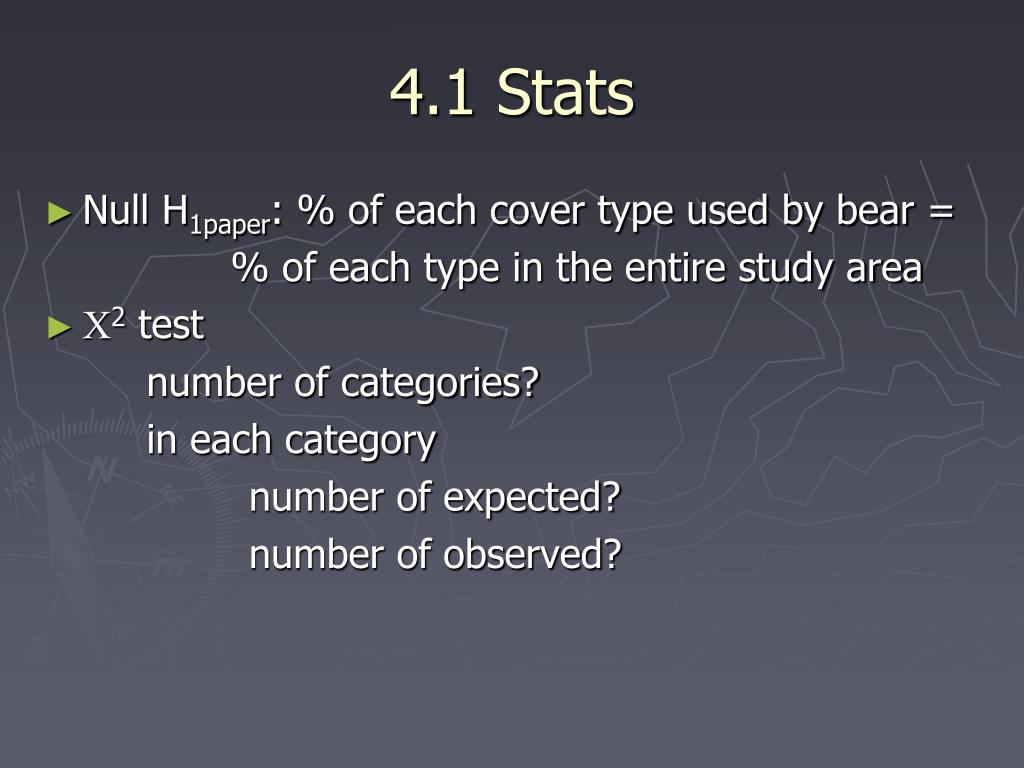 4.1 Stats

► Null $H_{1paper}$: % of each cover type used by bear = % of each type in the entire study area

► $X^2$ test

number of categories?

in each category

number of expected?

number of observed?